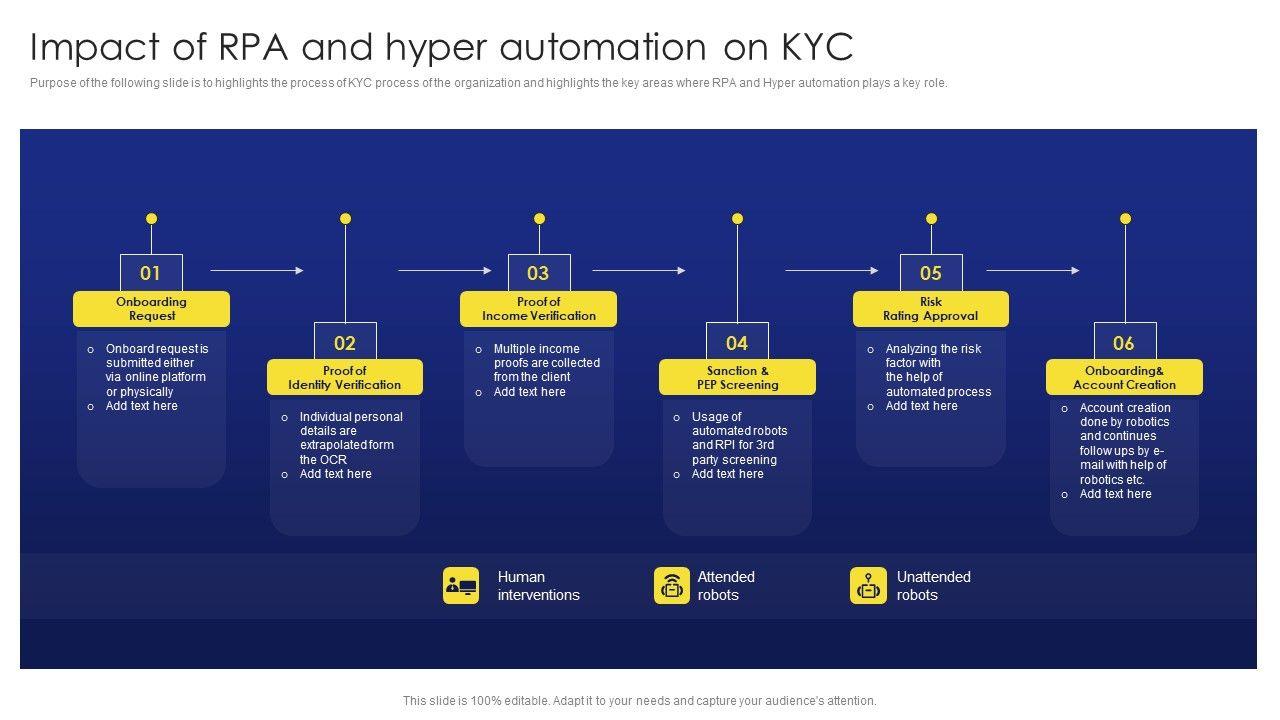 Impact of RPA and hyper automation on KYC

Purpose of the following slide is to highlights the process of KYC process of the organization and highlights the key areas where RPA and Hyper automation plays a key role.

01
Onboarding Request
o Onboard request is submitted either via online platform or physically
o Add text here

02
Proof of Identity Verification
o Individual personal details are extrapolated form the OCR
o Add text here

03
Proof of Income Verification
o Multiple income proofs are collected from the client
o Add text here

04
Sanction & PEP Screening
o Usage of automated robots and RPI for 3rd party screening
o Add text here

05
Risk Rating Approval
o Analyzing the risk factor with the help of automated process
o Add text here

06
Onboarding& Account Creation
o Account creation done by robotics and continues follow ups by e-mail with help of robotics etc.
o Add text here

Human interventions

Attended robots

Unattended robots

This slide is 100% editable. Adapt it to your needs and capture your audience's attention.